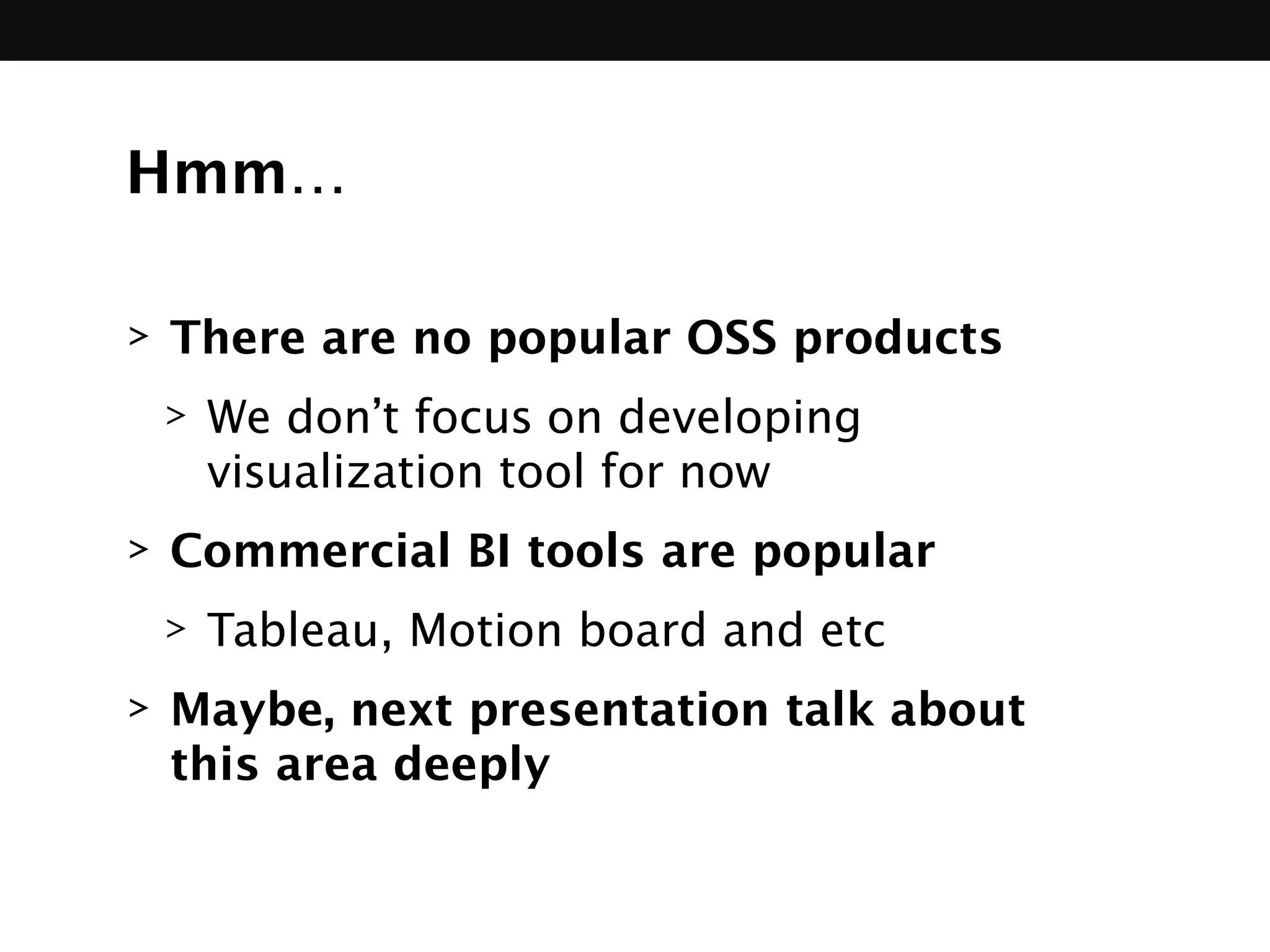 Hmm…

> There are no popular OSS products

> We don’t focus on developing visualization tool for now

> Commercial BI tools are popular

> Tableau, Motion board and etc

> Maybe, next presentation talk about this area deeply